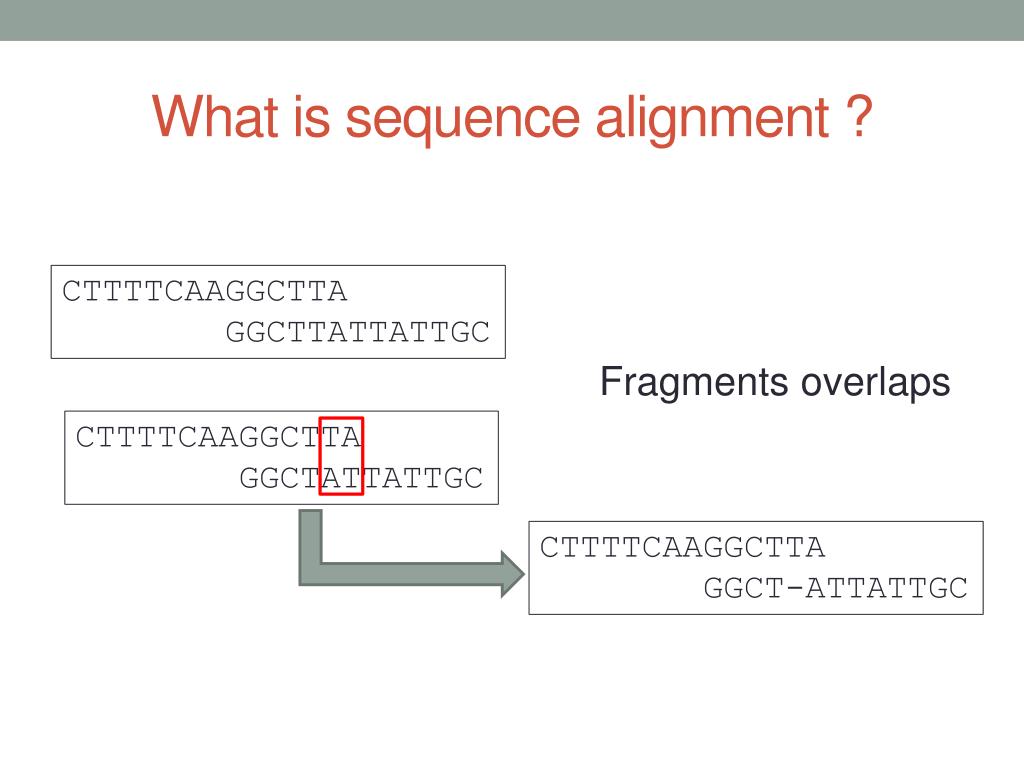 What is sequence alignment ?

CTTTTCAAGGCTTA
GGCTTATTATTGC

Fragments overlaps

CTTTTCAAGGCTTA
GGCTATTATTGC

CTTTTCAAGGCTTA
GGCT-ATTATTGC